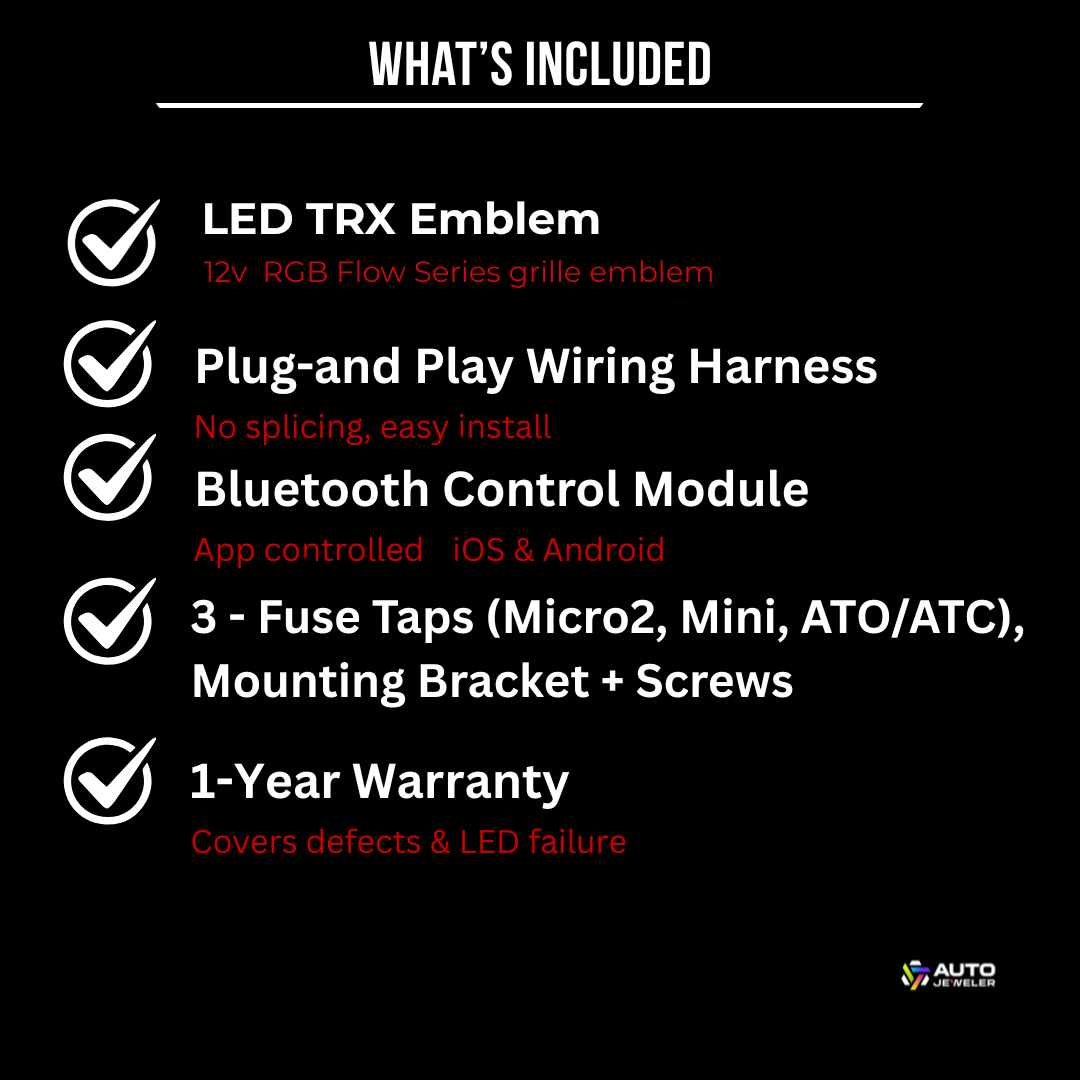 WHAT'S INCLUDED

LED TRX Emblem

12v RGB Flow Series grille emblem

Plug-and Play Wiring Harness

No splicing, easy install

Bluetooth Control Module

App controlled iOS & Android

3 - Fuse Taps (Micro2, Mini, ATO/ATC), Mounting Bracket + Screws

1-Year Warranty

Covers defects & LED failure

AUTO JEWELER